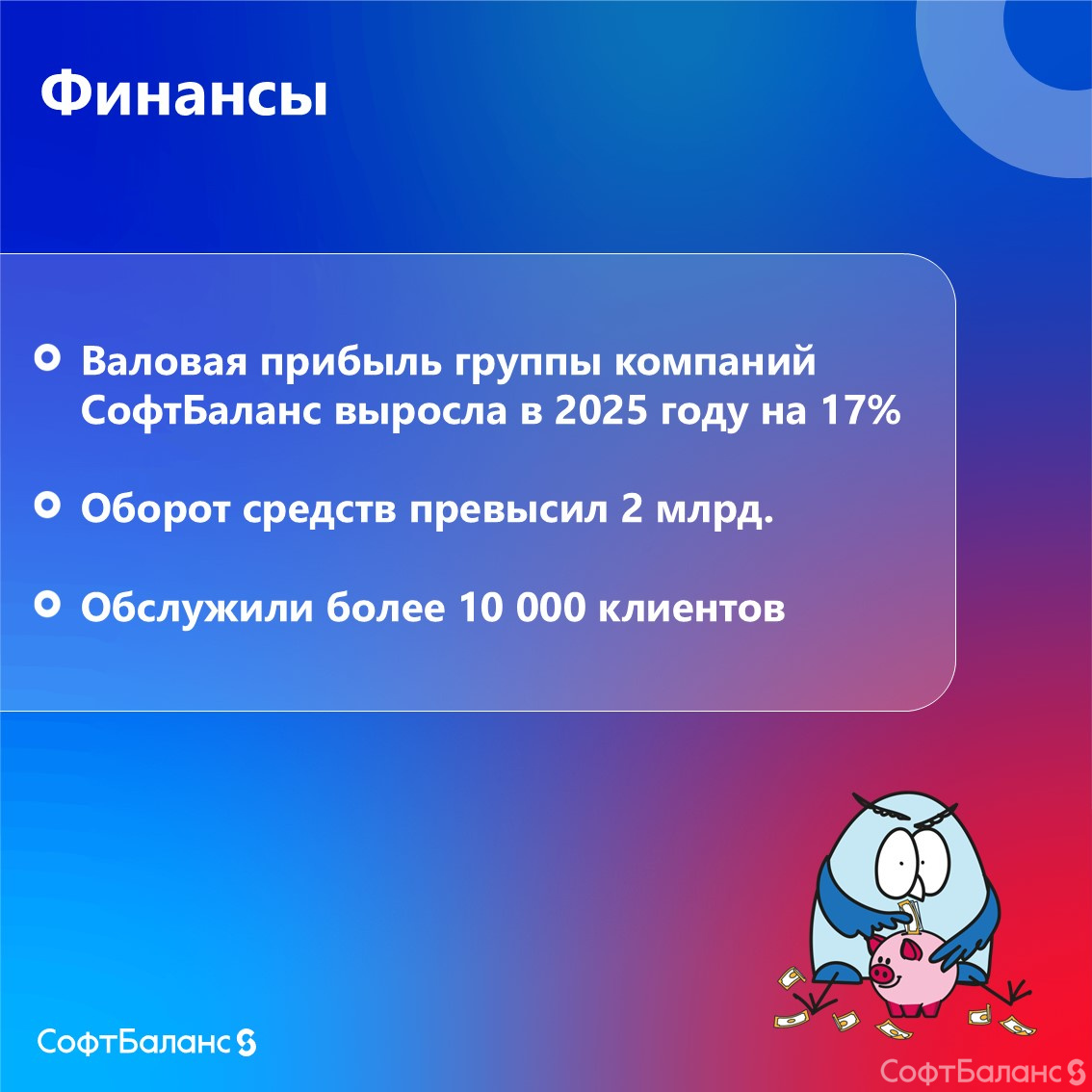 Финансы

Валовая прибыль группы компаний СофтБаланс выросла в 2025 году на 17%

Оборот средств превысил 2 млрд.

Обслужили более 10 000 клиентов

СофтБаланс

СофтБаланс